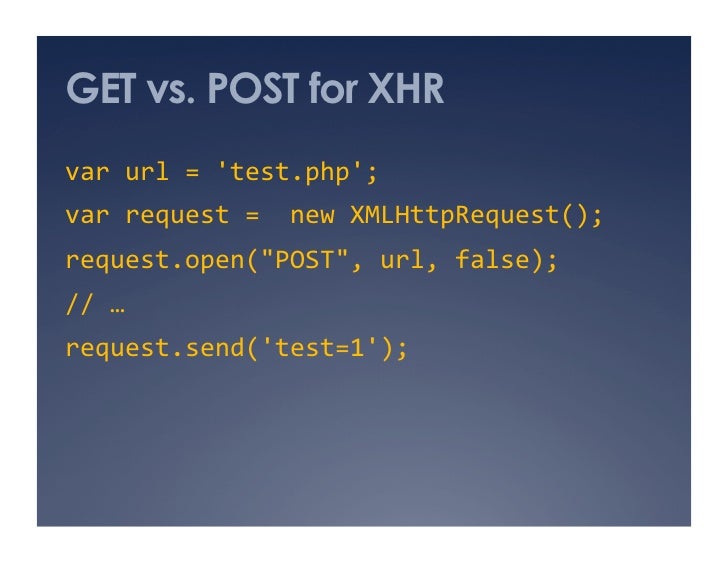 GET vs. POST for XHR

var url = 'test.php';
var request =  new XMLHttpRequest();
request.open("POST", url, false);
// …
request.send('test=1');